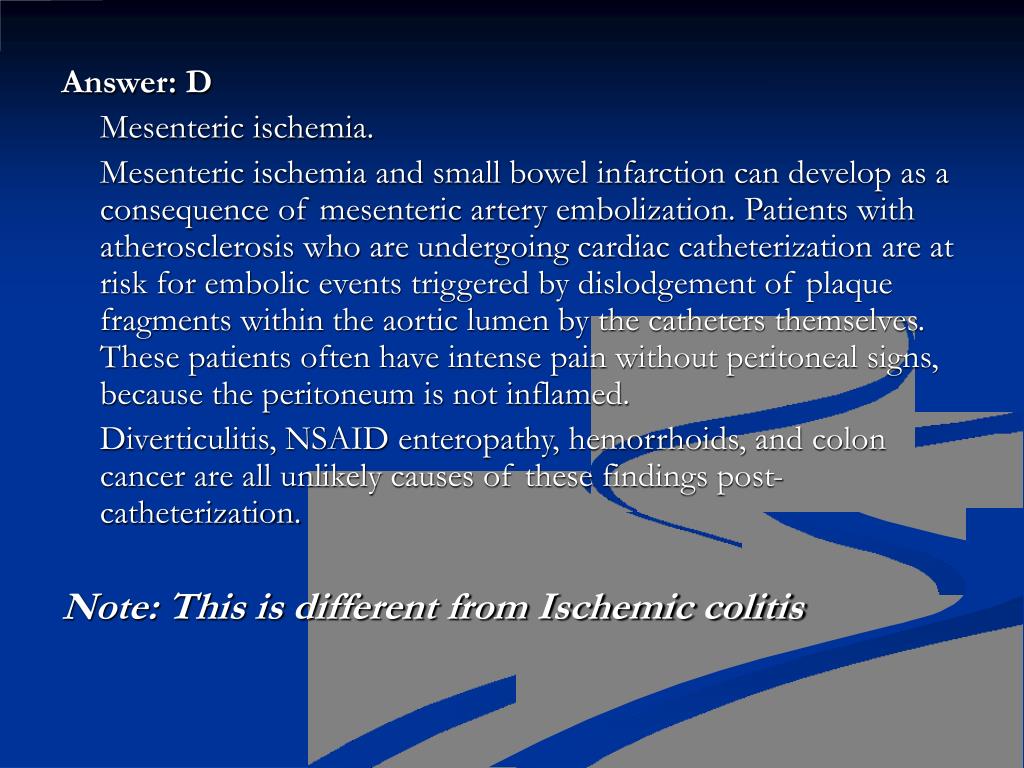 Answer: D

Mesenteric ischemia.

Mesenteric ischemia and small bowel infarction can develop as a consequence of mesenteric artery embolization. Patients with atherosclerosis who are undergoing cardiac catheterization are at risk for embolic events triggered by dislodgement of plaque fragments within the aortic lumen by the catheters themselves. These patients often have intense pain without peritoneal signs, because the peritoneum is not inflamed.

Diverticulitis, NSAID enteropathy, hemorrhoids, and colon cancer are all unlikely causes of these findings post-catheterization.

Note: This is different from Ischemic colitis